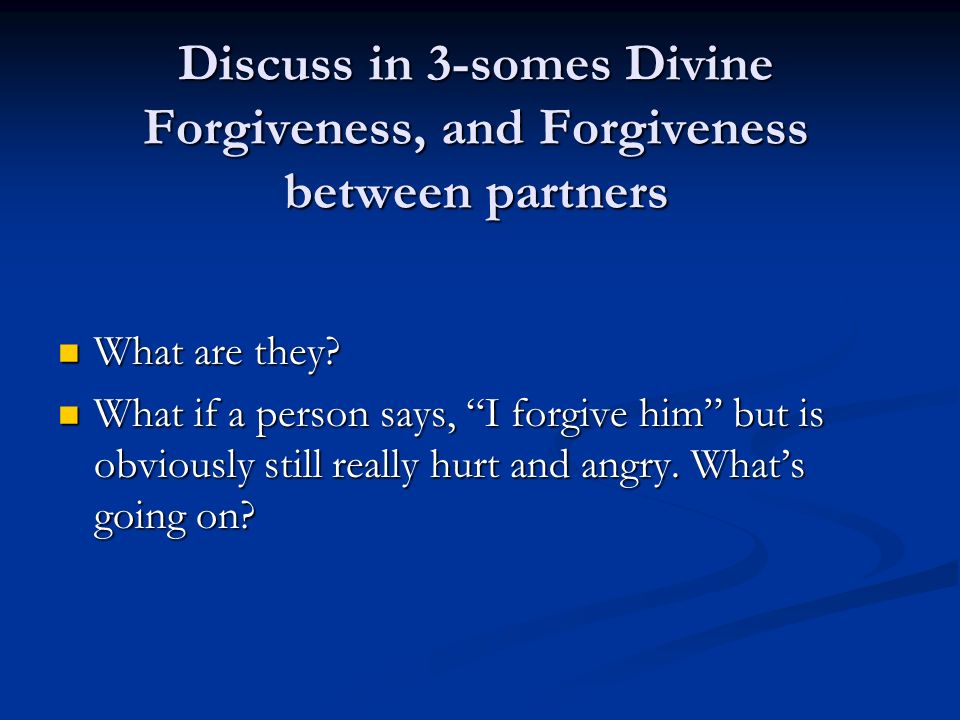 Discuss in 3-somes Divine Forgiveness, and Forgiveness between partners

- What are they?
- What if a person says, “I forgive him” but is obviously still really hurt and angry. What’s going on?